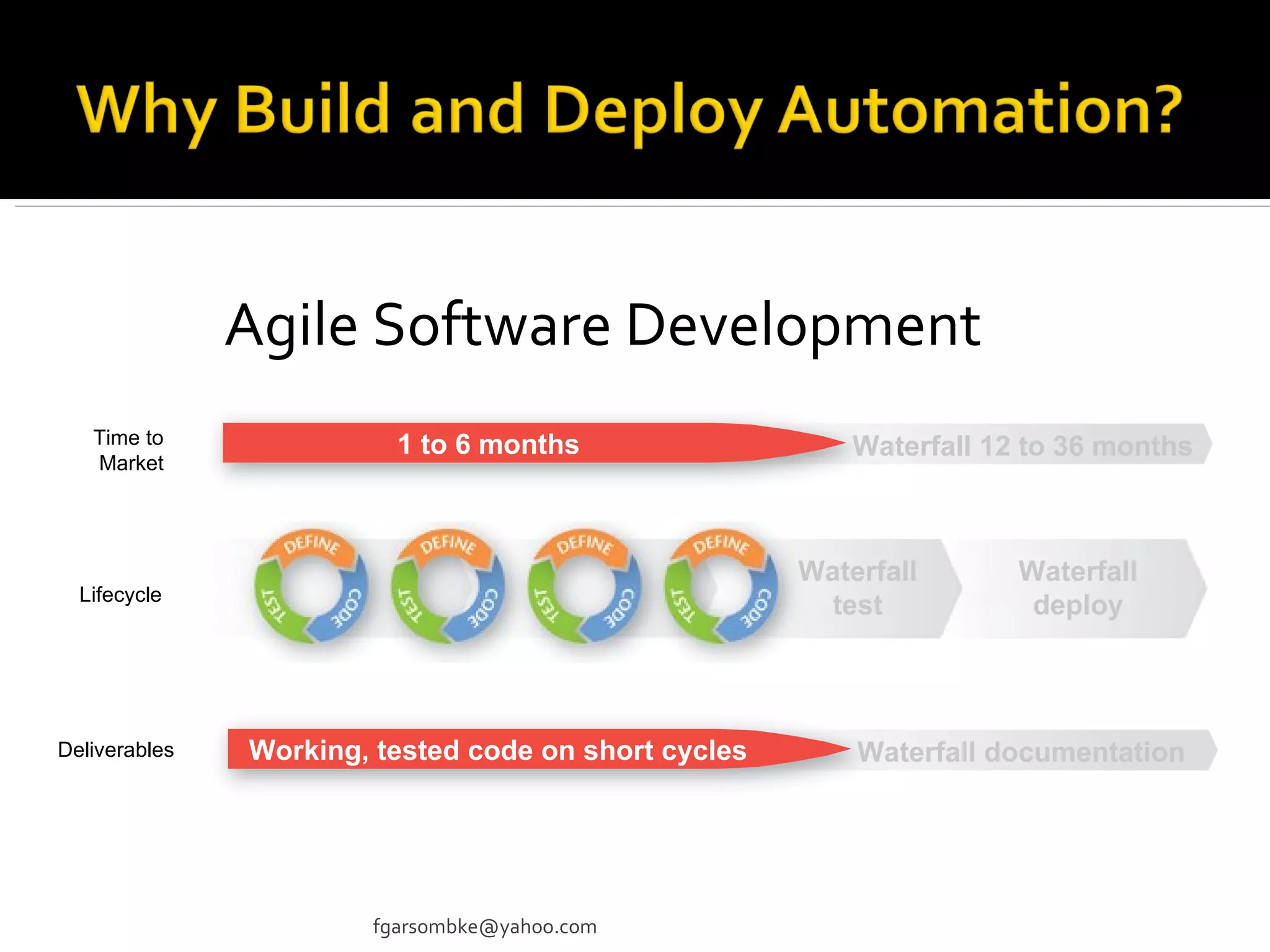 Why Build and Deploy Automation?

Agile Software Development

Time to Market

1 to 6 months

Waterfall 12 to 36 months

Lifecycle

DEFINE CODE TEST

DEFINE CODE TEST

DEFINE CODE TEST

DEFINE CODE TEST

Waterfall test

Waterfall deploy

Deliverables

Working, tested code on short cycles

Waterfall documentation

fgarsombke@yahoo.com